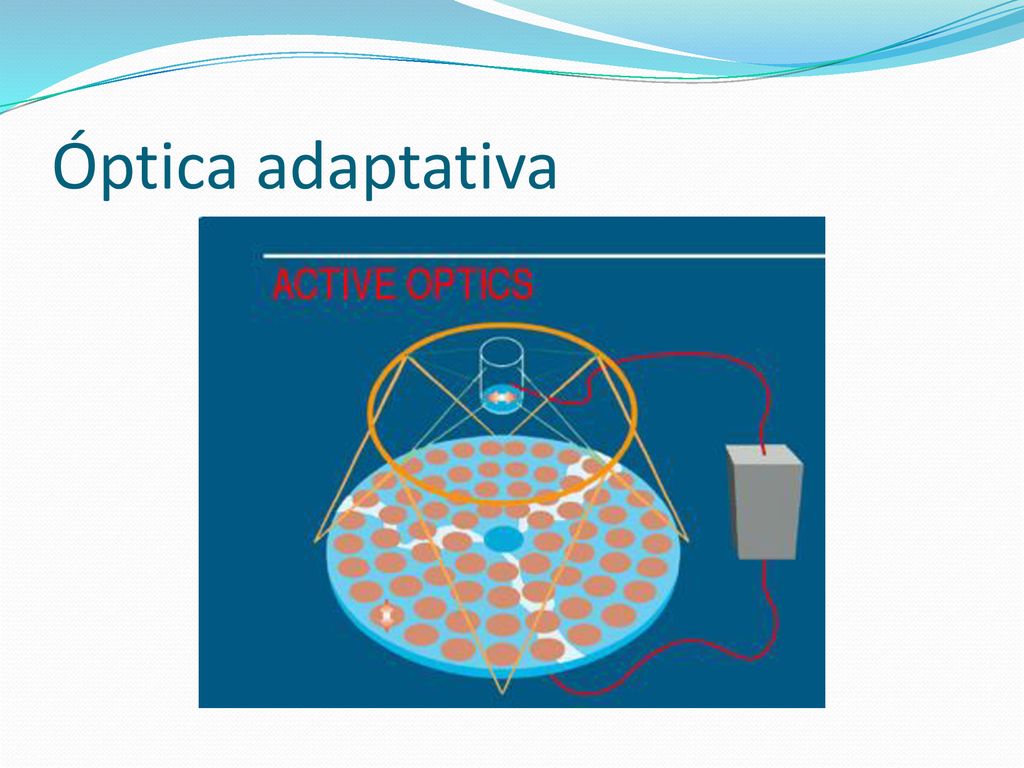 Óptica adaptativa

ACTIVE OPTICS